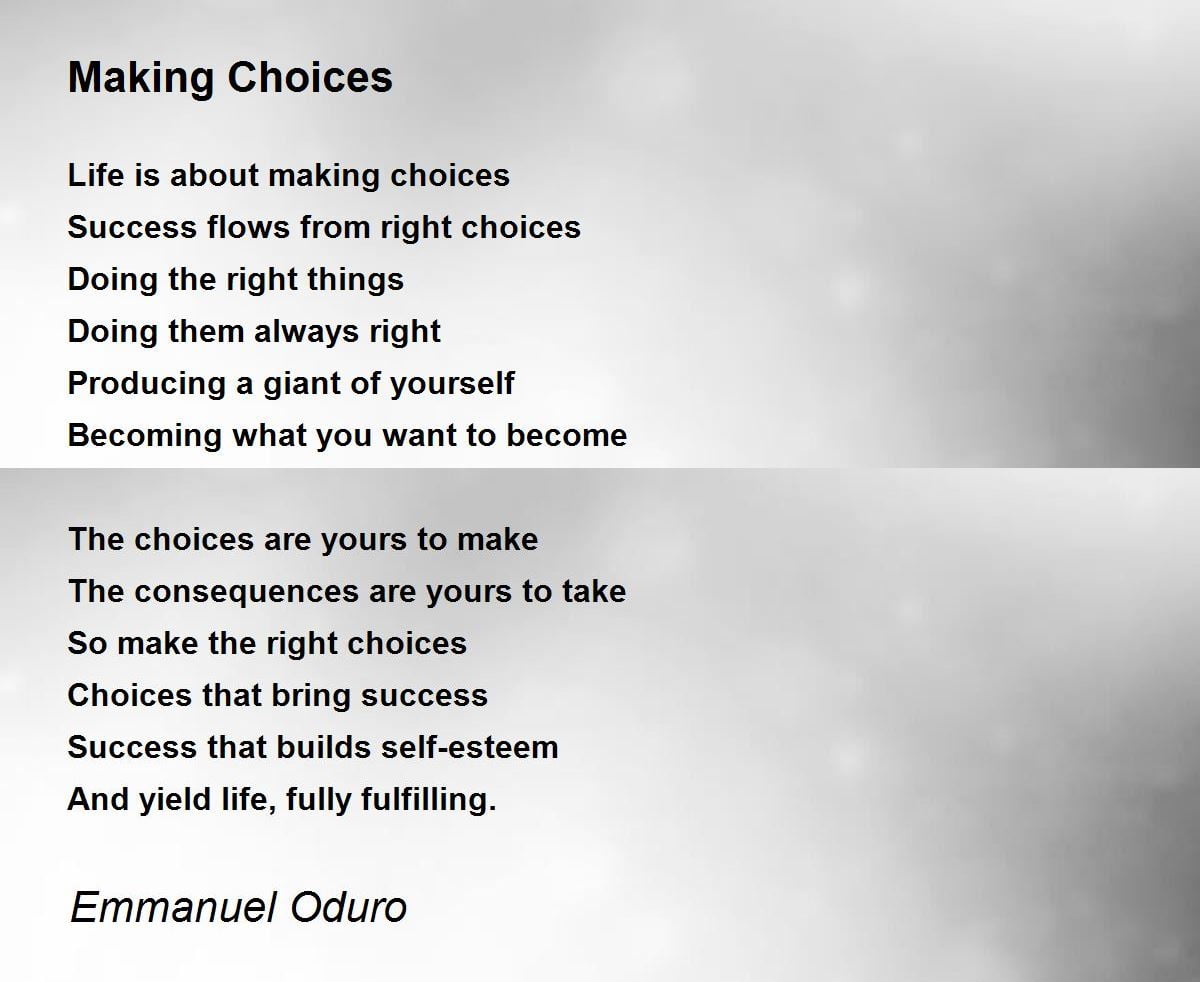 Making Choices

Life is about making choices
Success flows from right choices
Doing the right things
Doing them always right
Producing a giant of yourself
Becoming what you want to become

The choices are yours to make
The consequences are yours to take
So make the right choices
Choices that bring success
Success that builds self-esteem
And yield life, fully fulfilling.

Emmanuel Oduro